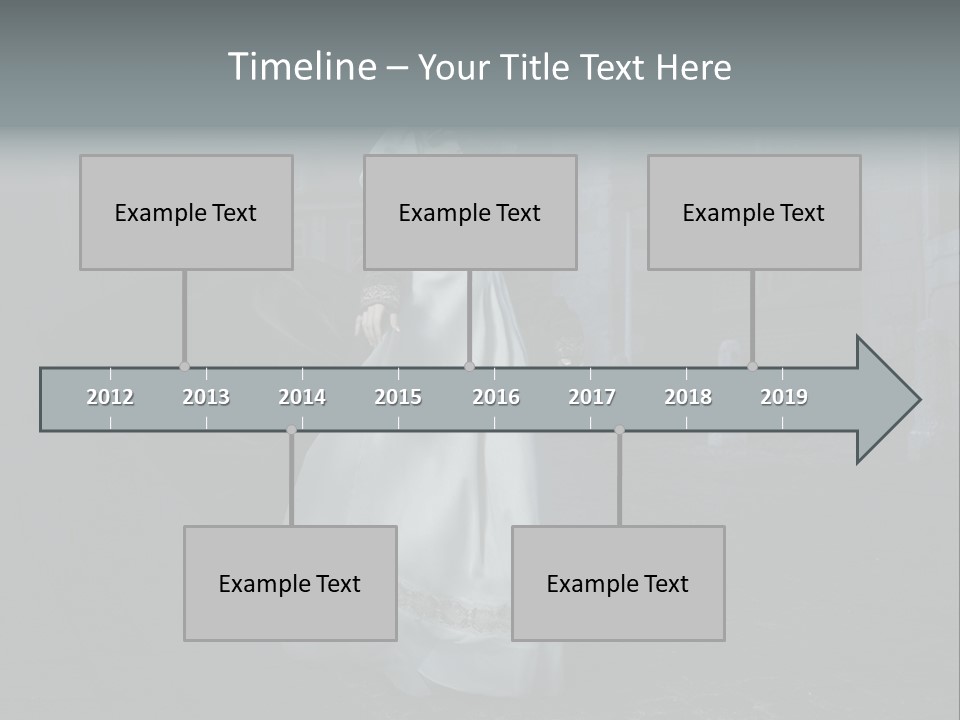 Timeline – Your Title Text Here

Example Text

Example Text

Example Text

2012 2013 2014 2015 2016 2017 2018 2019

Example Text

Example Text